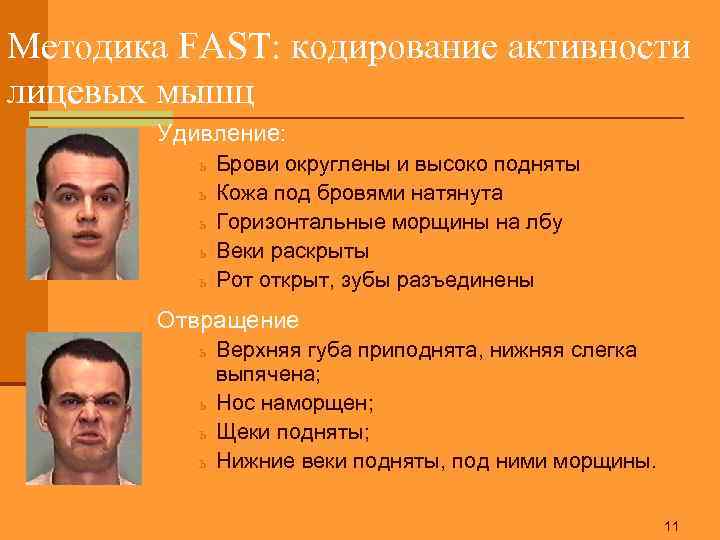 Методика FAST: кодирование активности лицевых мышц

Удивление:

ь Брови округлены и высоко подняты
ь Кожа под бровями натянута
ь Горизонтальные морщины на лбу
ь Веки раскрыты
ь Рот открыт, зубы разъединены

Отвращение

ь Верхняя губа приподнята, нижняя слегка выпячена;
ь Нос наморщен;
ь Щеки подняты;
ь Нижние веки подняты, под ними морщины.

11